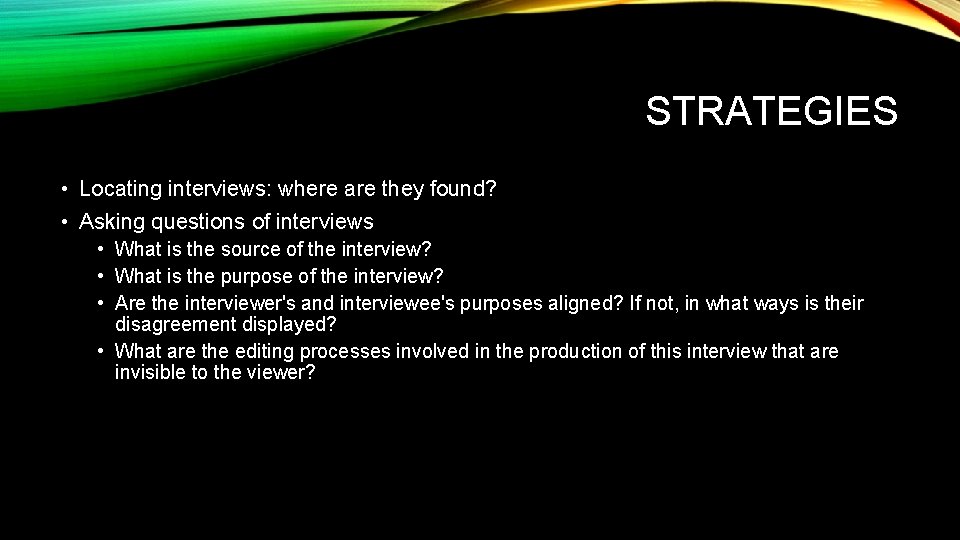 STRATEGIES

• Locating interviews: where are they found?
• Asking questions of interviews
  • What is the source of the interview?
  • What is the purpose of the interview?
  • Are the interviewer's and interviewee's purposes aligned? If not, in what ways is their disagreement displayed?
  • What are the editing processes involved in the production of this interview that are invisible to the viewer?